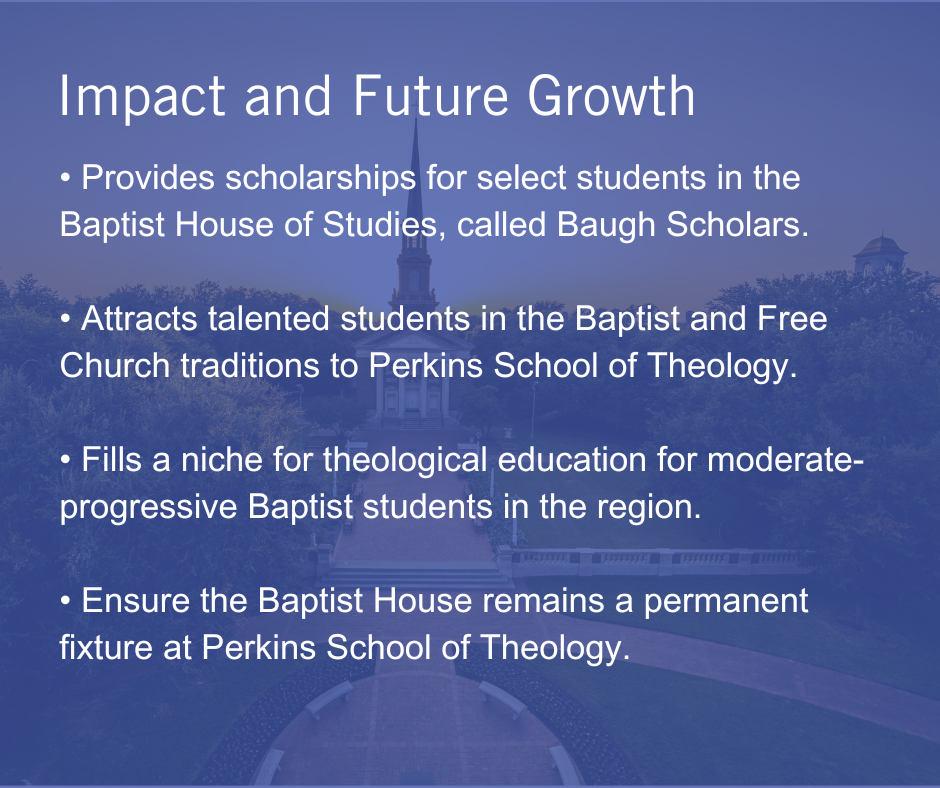 Impact and Future Growth

• Provides scholarships for select students in the Baptist House of Studies, called Baugh Scholars.

• Attracts talented students in the Baptist and Free Church traditions to Perkins School of Theology.

• Fills a niche for theological education for moderate-progressive Baptist students in the region.

• Ensure the Baptist House remains a permanent fixture at Perkins School of Theology.